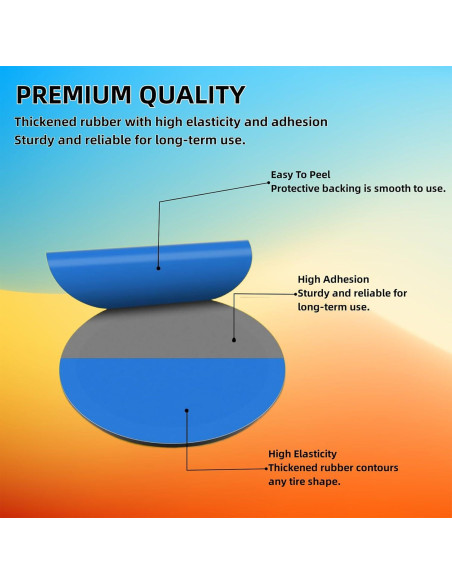 PREMIUM QUALITY

Thickened rubber with high elasticity and adhesion
Sturdy and reliable for long-term use.

Easy To Peel
Protective backing is smooth to use.

High Adhesion
Sturdy and reliable for long-term use.

High Elasticity
Thickened rubber contours any tire shape.